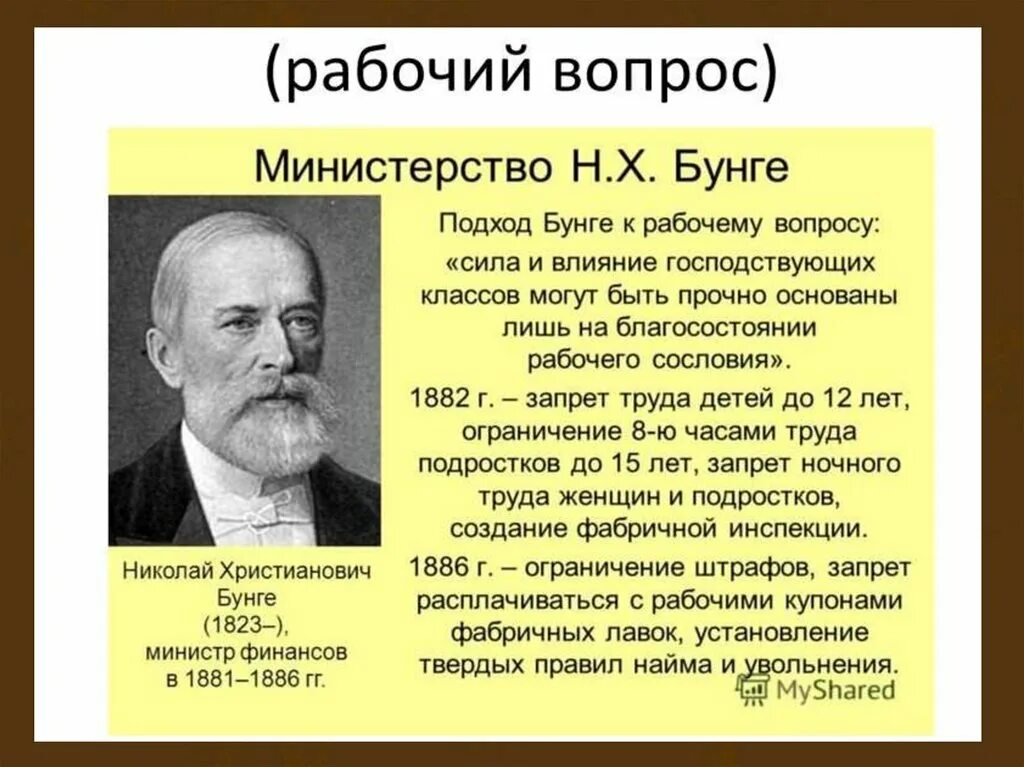 (рабочий вопрос)

Министерство Н.Х. Бунге

Николай Христианович Бунге (1823–), министр финансов в 1881–1886 гг.

Подход Бунге к рабочему вопросу: «сила и влияние господствующих классов могут быть прочно основаны лишь на благосостоянии рабочего сословия».

1882 г. – запрет труда детей до 12 лет, ограничение 8-ю часами труда подростков до 15 лет, запрет ночного труда женщин и подростков, создание фабричной инспекции.

1886 г. – ограничение штрафов, запрет расплачиваться с рабочими купонами фабричных лавок, установление твердых правил найма и увольнения.

MyShared